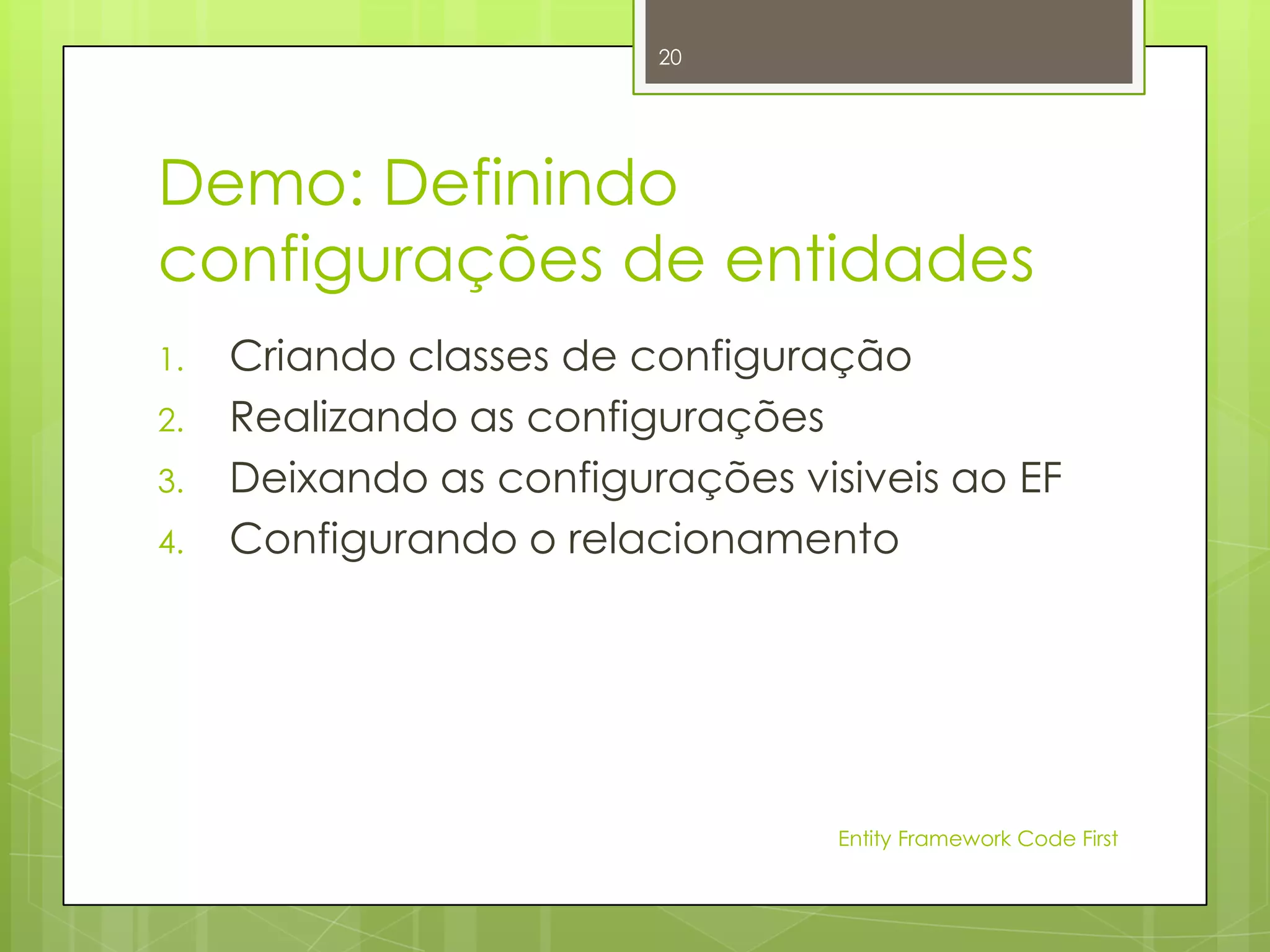 20

Demo: Definindo configurações de entidades

1. Criando classes de configuração
2. Realizando as configurações
3. Deixando as configurações visiveis ao EF
4. Configurando o relacionamento

Entity Framework Code First